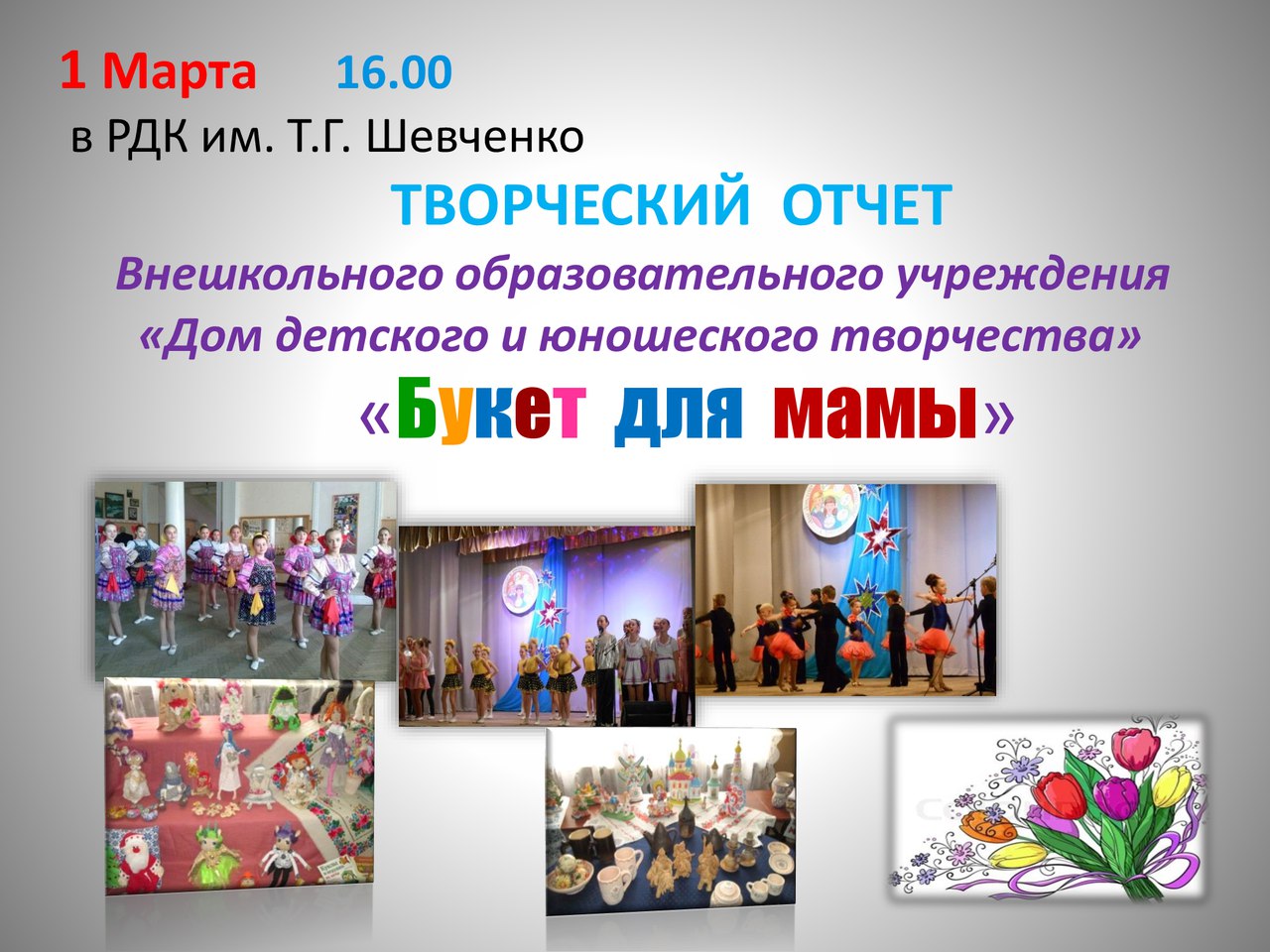 1 Марта 16.00
в РДК им. Т.Г. Шевченко

ТВОРЧЕСКИЙ ОТЧЕТ

Внешкольного образовательного учреждения «Дом детского и юношеского творчества»

«Букет для мамы»